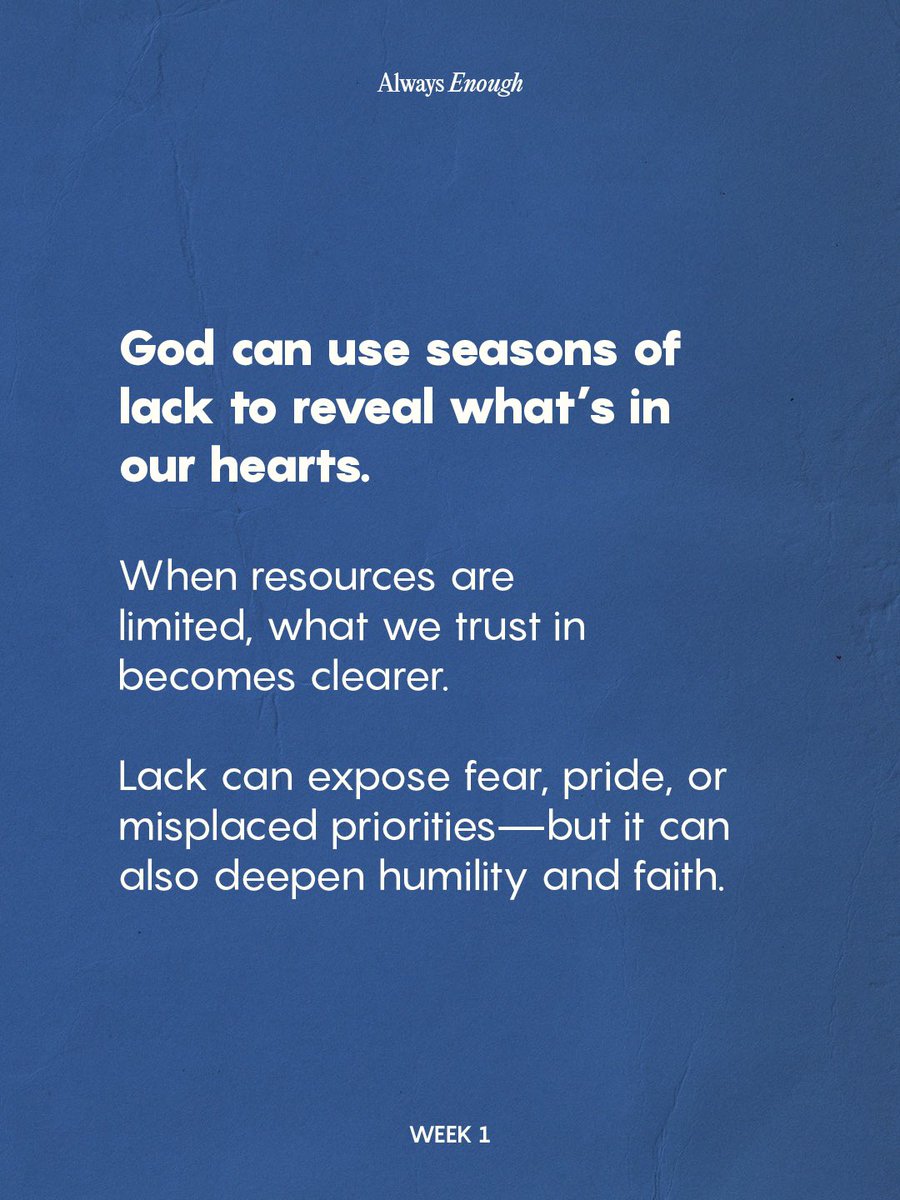 Always Enough

God can use seasons of lack to reveal what’s in our hearts.

When resources are limited, what we trust in becomes clearer.

Lack can expose fear, pride, or misplaced priorities—but it can also deepen humility and faith.

WEEK 1